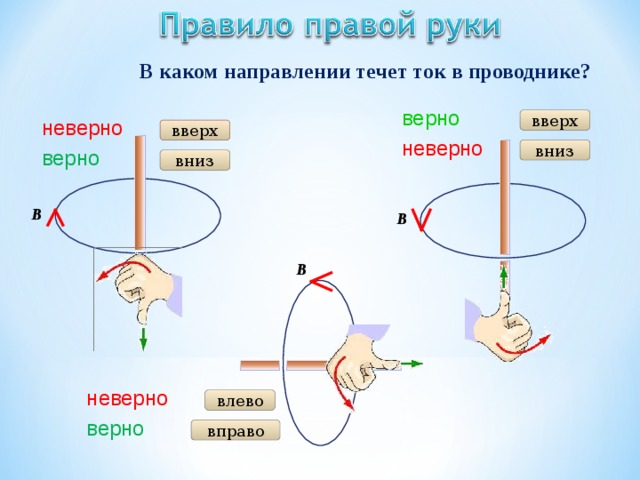 Правило правой руки

В каком направлении течет ток в проводнике?

неверно
верно

вверх
вниз

B

верно
неверно

вверх
вниз

B

B

неверно
верно

влево
вправо